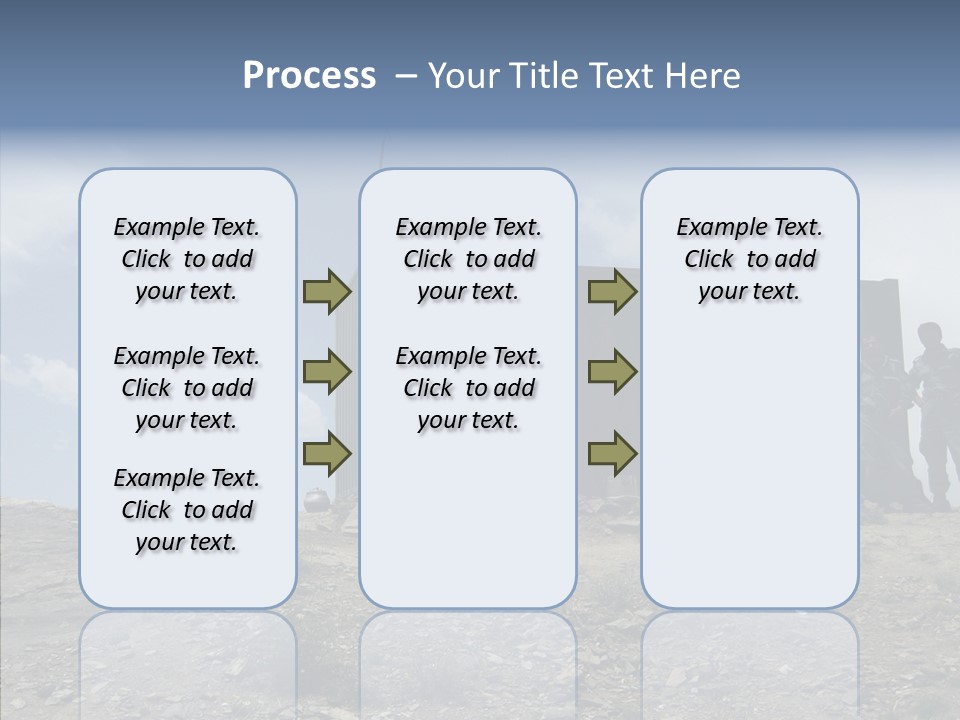 Process – Your Title Text Here

Example Text. Click to add your text.

Example Text. Click to add your text.

Example Text. Click to add your text.

Example Text. Click to add your text.

Example Text. Click to add your text.

Example Text. Click to add your text.